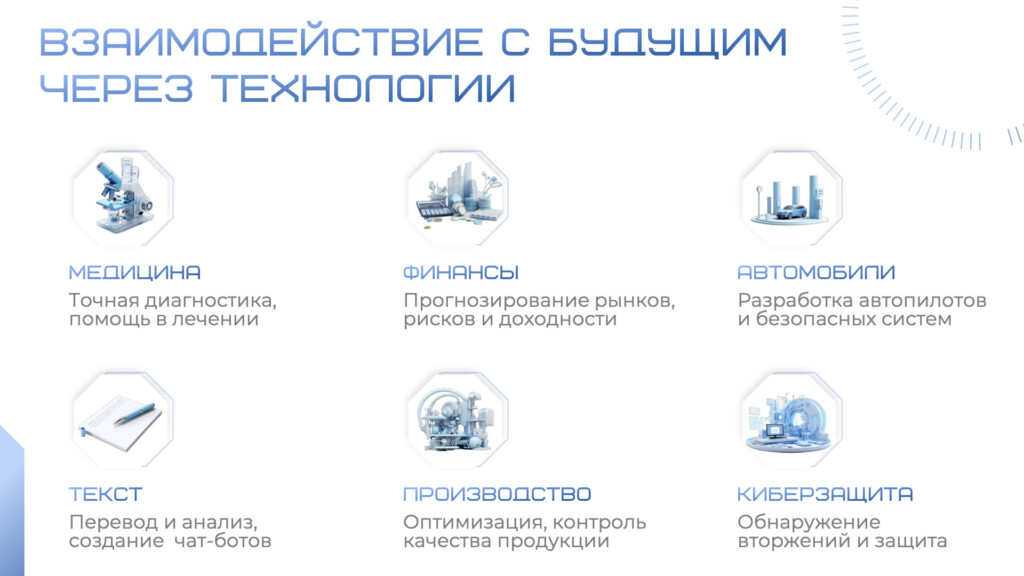 ВЗАИМОДЕЙСТВИЕ С БУДУЩИМ ЧЕРЕЗ ТЕХНОЛОГИИ

МЕДИЦИНА
Точная диагностика, помощь в лечении

ФИНАНСЫ
Прогнозирование рынков, рисков и доходности

АВТОМОБИЛИ
Разработка автопилотов и безопасных систем

ТЕКСТ
Перевод и анализ, создание чат-ботов

ПРОИЗВОДСТВО
Оптимизация, контроль качества продукции

КИБЕРЗАЩИТА
Обнаружение вторжений и защита